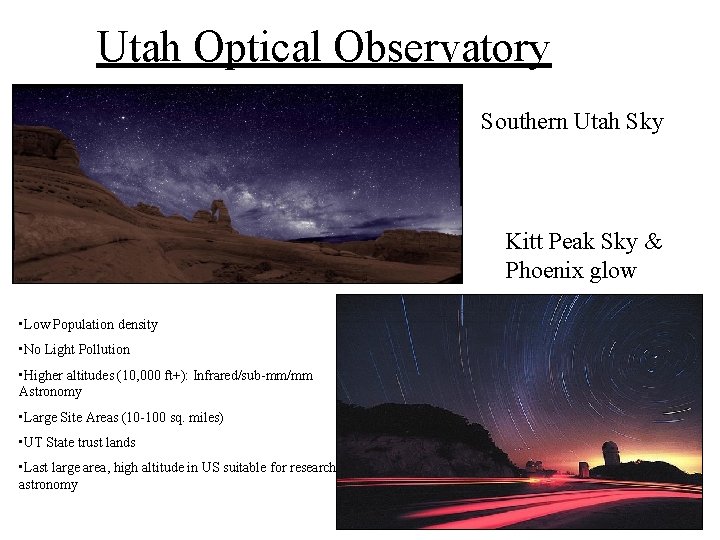 Utah Optical Observatory

Southern Utah Sky

Kitt Peak Sky & Phoenix glow

•Low Population density

•No Light Pollution

•Higher altitudes (10,000 ft+): Infrared/sub-mm/mm Astronomy

•Large Site Areas (10-100 sq. miles)

•UT State trust lands

•Last large area, high altitude in US suitable for research astronomy